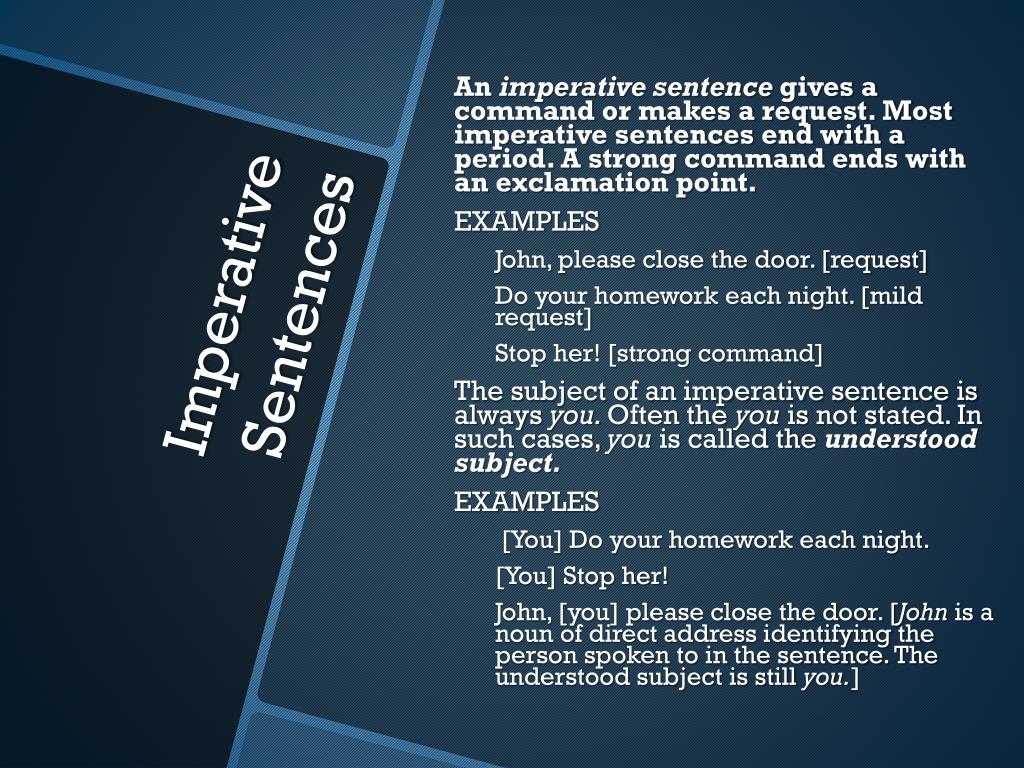 Imperative Sentences

An imperative sentence gives a command or makes a request. Most imperative sentences end with a period. A strong command ends with an exclamation point.

EXAMPLES

John, please close the door. [request]

Do your homework each night. [mild request]

Stop her! [strong command]

The subject of an imperative sentence is always you. Often the you is not stated. In such cases, you is called the understood subject.

EXAMPLES

[You] Do your homework each night.

[You] Stop her!

John, [you] please close the door. [John is a noun of direct address identifying the person spoken to in the sentence. The understood subject is still you.]